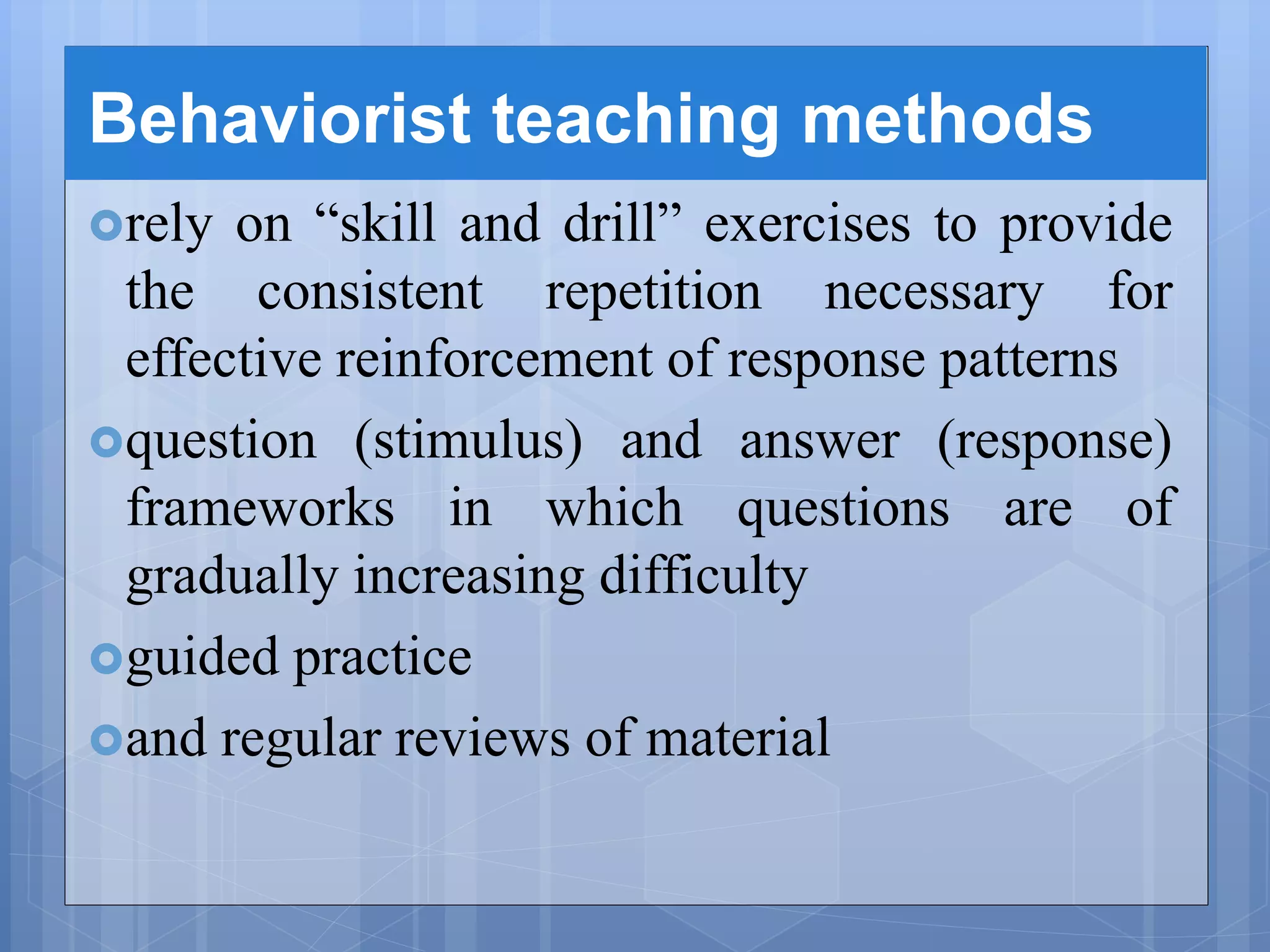 Behaviorist teaching methods

rely on “skill and drill” exercises to provide the consistent repetition necessary for effective reinforcement of response patterns

question (stimulus) and answer (response) frameworks in which questions are of gradually increasing difficulty

guided practice

and regular reviews of material